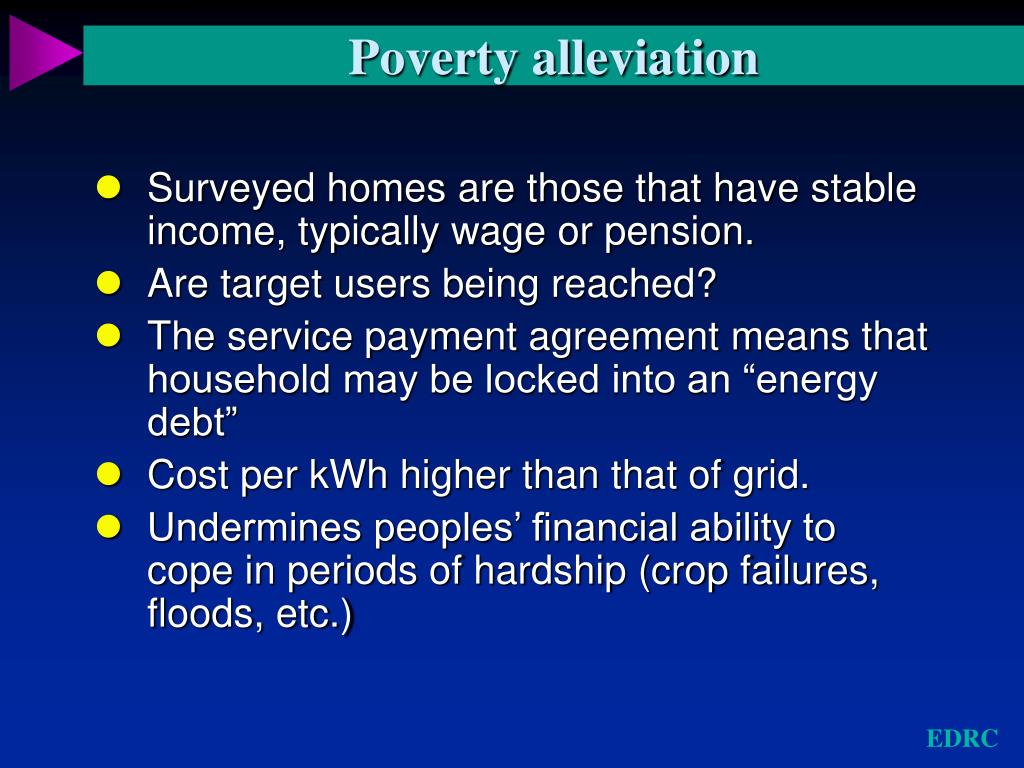 Poverty alleviation

- Surveyed homes are those that have stable income, typically wage or pension.
- Are target users being reached?
- The service payment agreement means that household may be locked into an “energy debt”
- Cost per kWh higher than that of grid.
- Undermines peoples’ financial ability to cope in periods of hardship (crop failures, floods, etc.)

EDRC